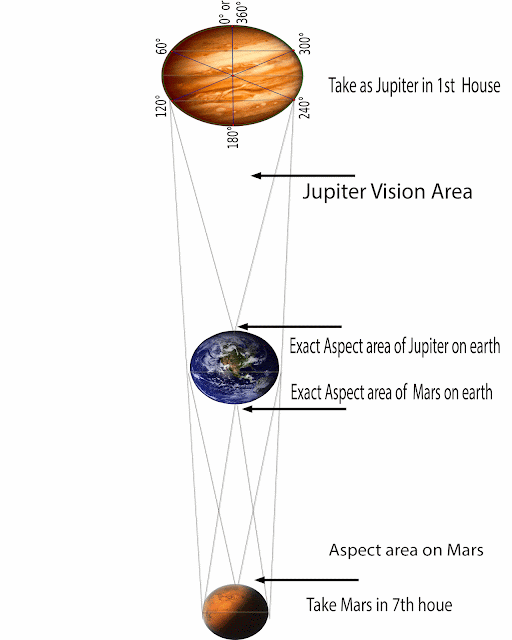 0° or 360°

60°

300°

120°

240°

180°

Take as Jupiter in 1st House

Jupiter Vision Area

Exact Aspect area of Jupiter on earth

Exact Aspect area of Mars on earth

Aspect area on Mars

Take Mars in 7th houe